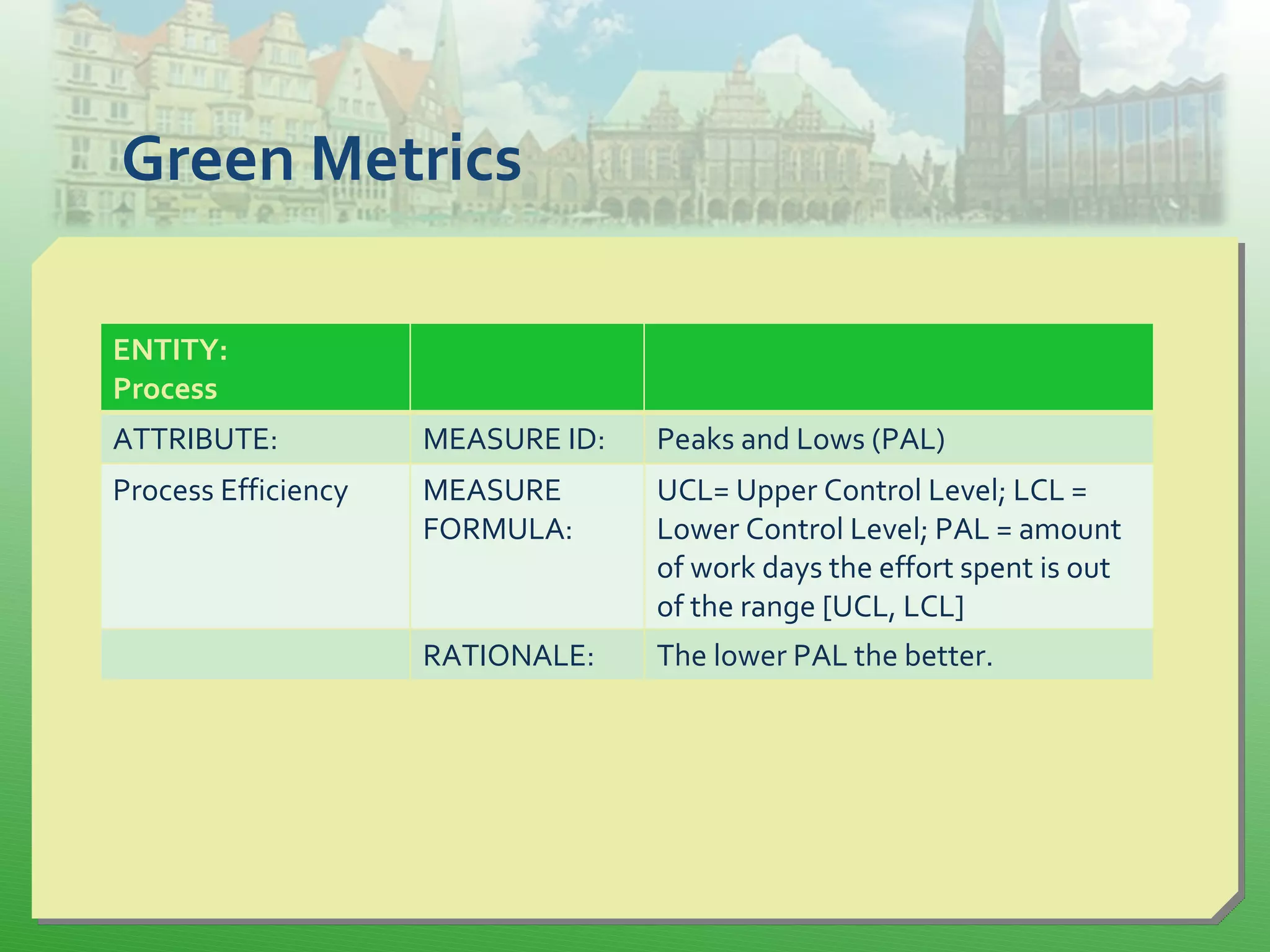 Green Metrics

| ENTITY: Process | | |
|---|---|---|
| ATTRIBUTE: | MEASURE ID: | Peaks and Lows (PAL) |
| Process Efficiency | MEASURE FORMULA: | UCL= Upper Control Level; LCL = Lower Control Level; PAL = amount of work days the effort spent is out of the range [UCL, LCL] |
| | RATIONALE: | The lower PAL the better. |